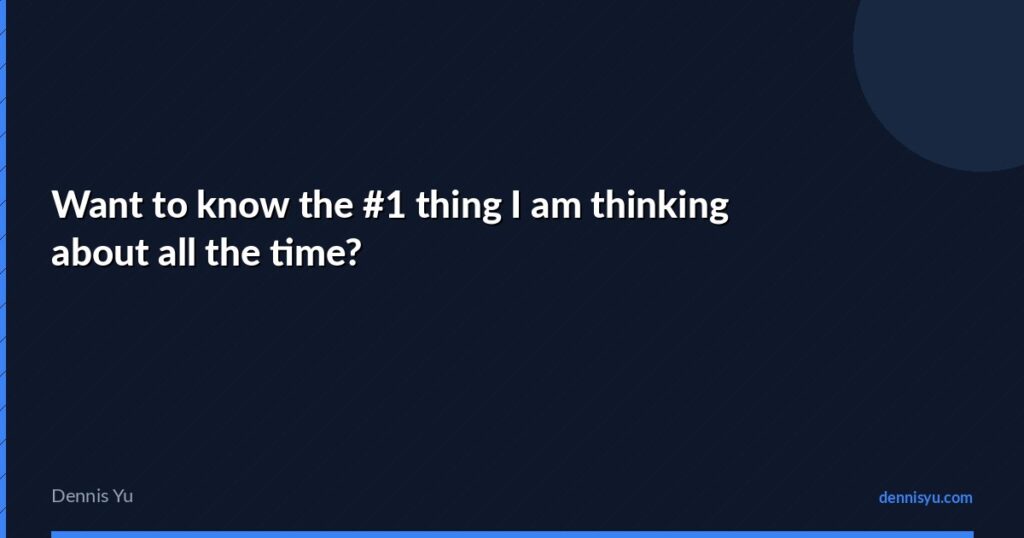 Want to know the #1 thing I am thinking about all the time?

Dennis Yu

dennisyu.com